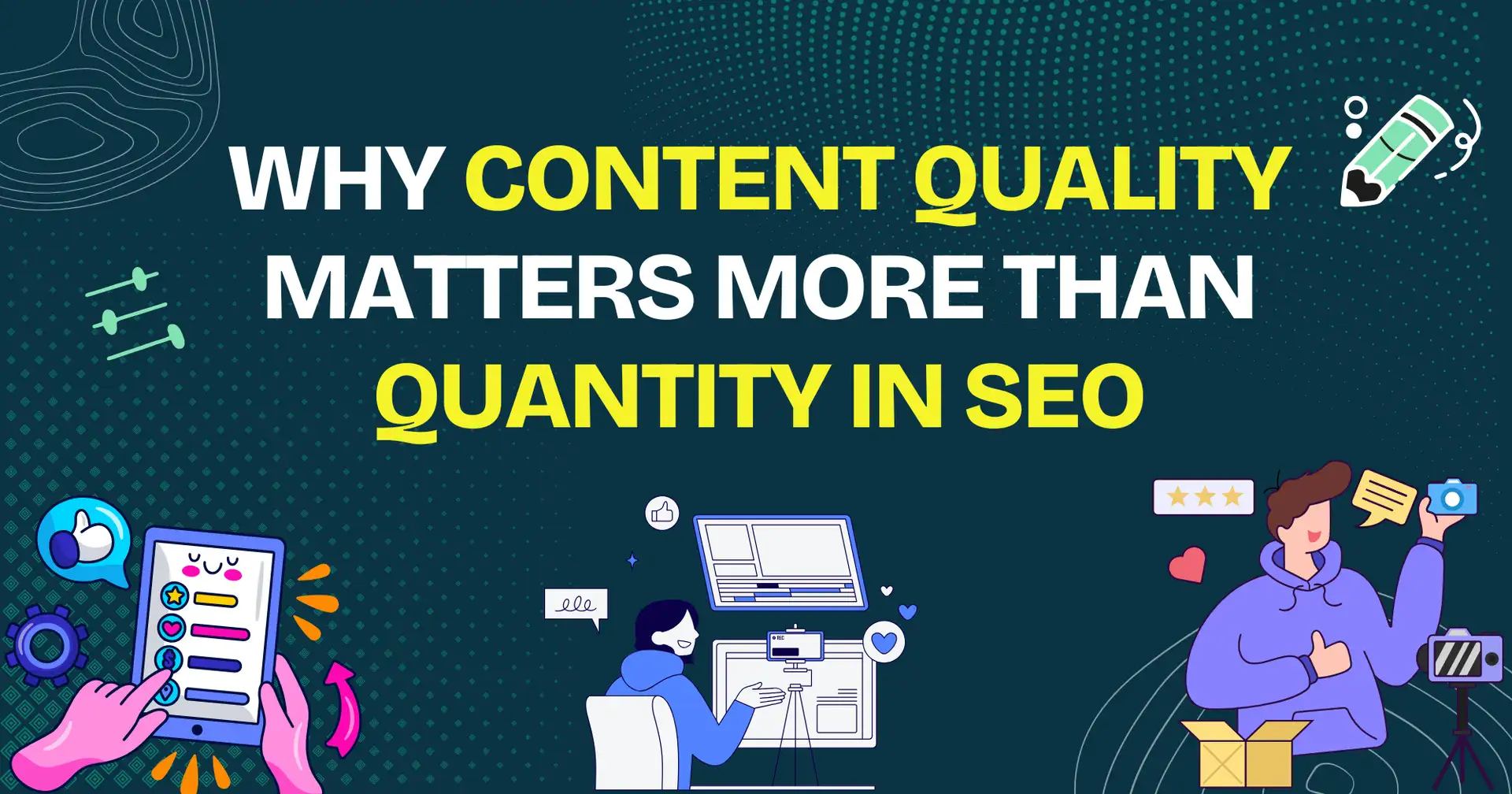 WHY CONTENT QUALITY MATTERS MORE THAN QUANTITY IN SEO